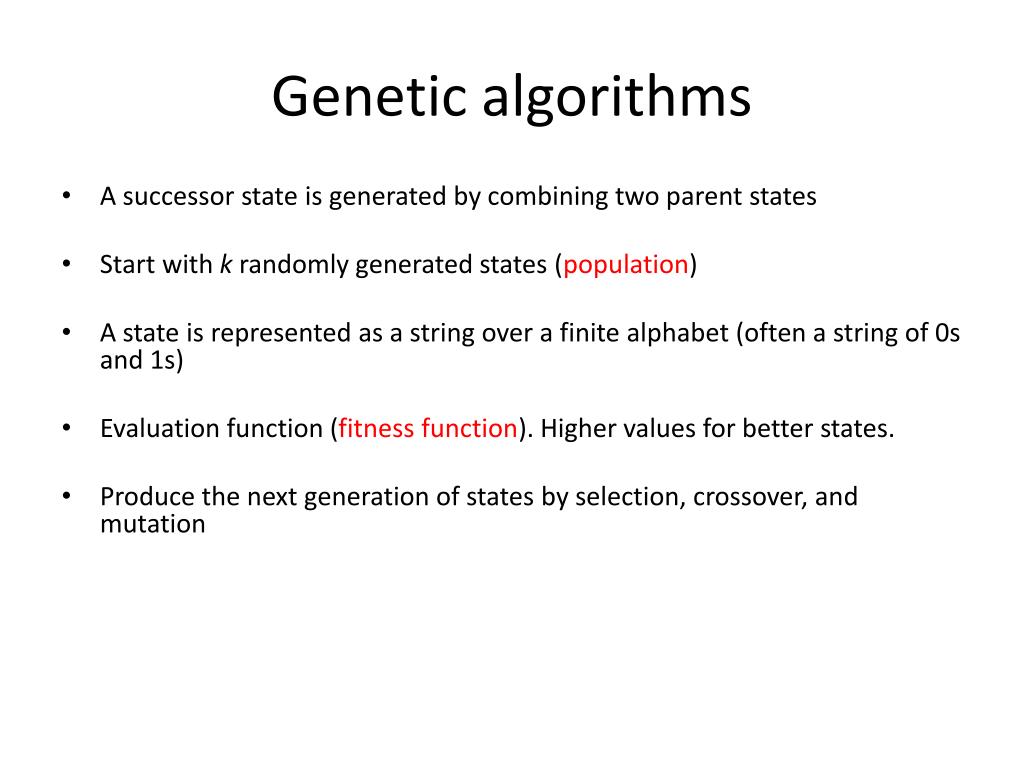 Genetic algorithms

• A successor state is generated by combining two parent states

• Start with k randomly generated states (population)

• A state is represented as a string over a finite alphabet (often a string of 0s and 1s)

• Evaluation function (fitness function). Higher values for better states.

• Produce the next generation of states by selection, crossover, and mutation